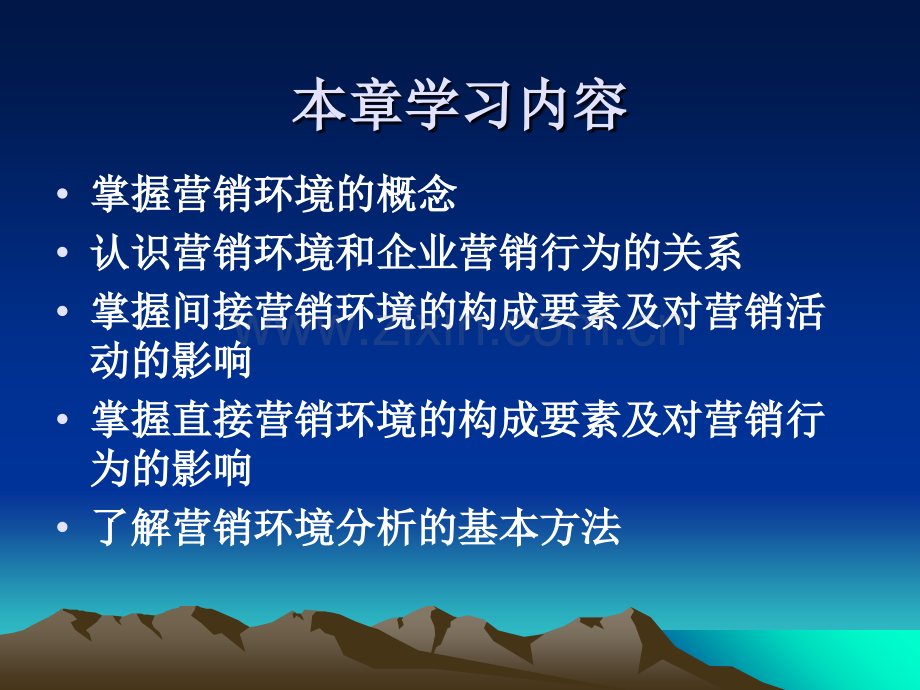 本章学习内容

• 掌握营销环境的概念
• 认识营销环境和企业营销行为的关系
• 掌握间接营销环境的构成要素及对营销活动的影响
• 掌握直接营销环境的构成要素及对营销行为的影响
• 了解营销环境分析的基本方法

www.zixin.com.cn